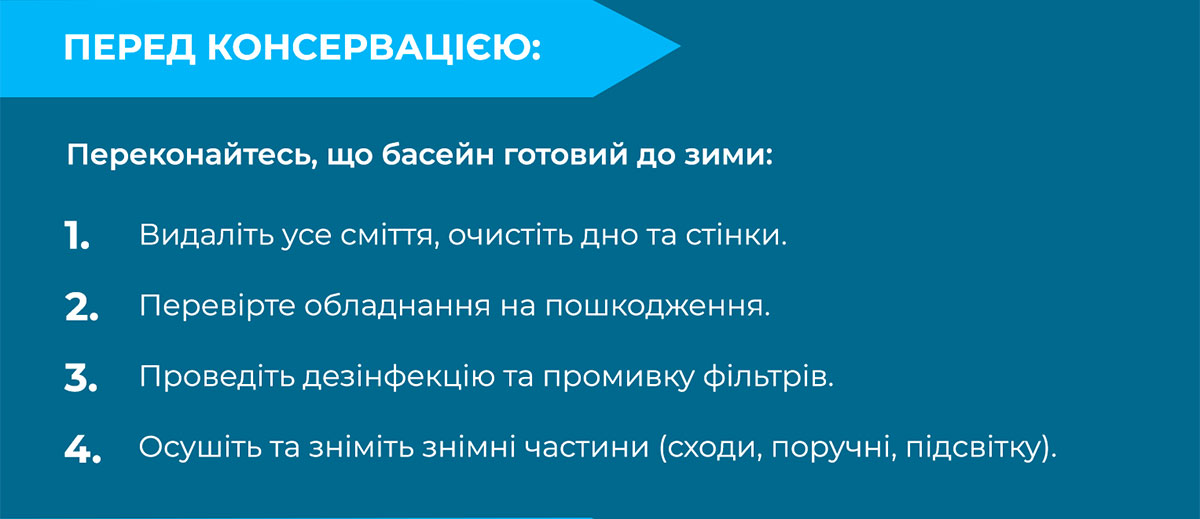 ПЕРЕД КОНСЕРВАЦІЄЮ:

Переконайтесь, що басейн готовий до зими:

1. Видаліть усе сміття, очистіть дно та стінки.

2. Перевірте обладнання на пошкодження.

3. Проведіть дезінфекцію та промивку фільтрів.

4. Осушіть та зніміть знімні частини (сходи, поручні, підсвітку).